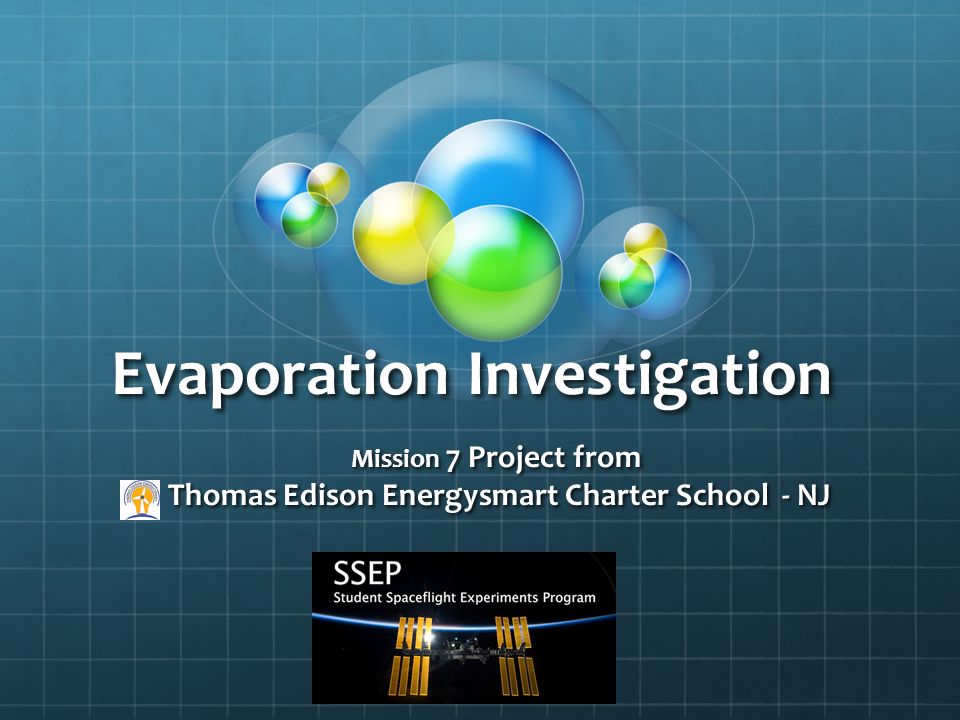 Evaporation Investigation

Mission 7 Project from
Thomas Edison Energysmart Charter School - NJ

SSEP
Student Spaceflight Experiments Program